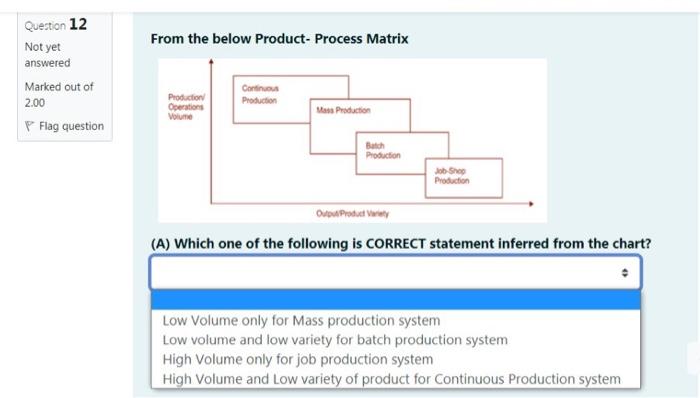 Question 12

Not yet answered

Marked out of 2.00

Flag question

From the below Product- Process Matrix

Production/ Operations Volume

Continuous Production

Mass Production

Batch Production

Job-Shop Production

Output/Product Variety

(A) Which one of the following is CORRECT statement inferred from the chart?

Low Volume only for Mass production system
Low volume and low variety for batch production system
High Volume only for job production system
High Volume and Low variety of product for Continuous Production system